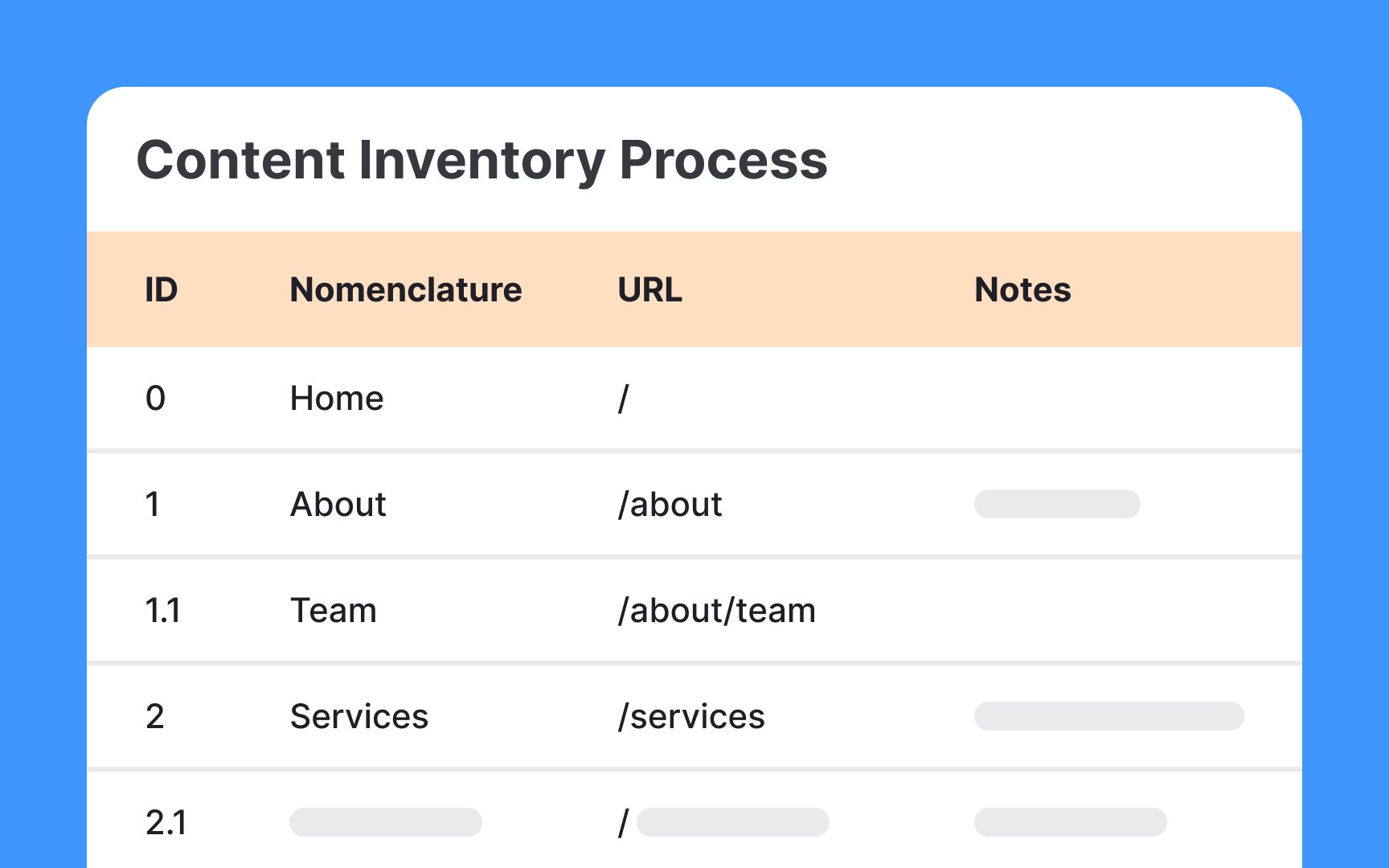 Content Inventory Process

| ID | Nomenclature | URL | Notes |
|---|---|---|---|
| 0 | Home | / | |
| 1 | About | /about | |
| 1.1 | Team | /about/team | |
| 2 | Services | /services | |
| 2.1 | | / | |